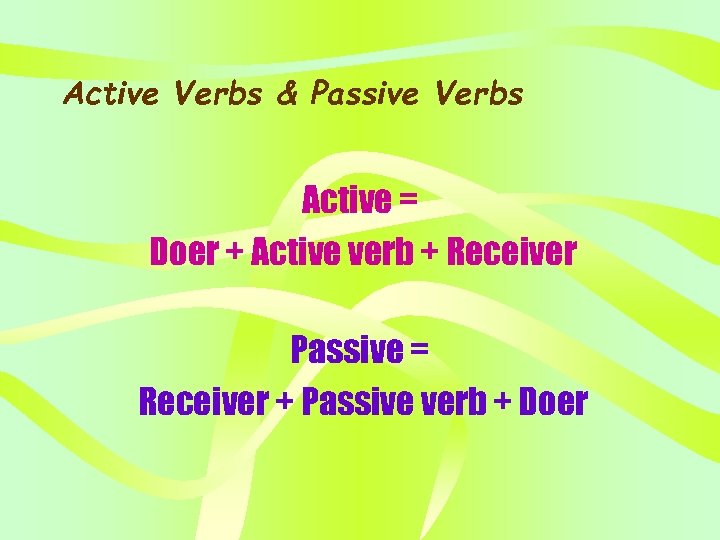 Active Verbs & Passive Verbs

Active =
Doer + Active verb + Receiver

Passive =
Receiver + Passive verb + Doer